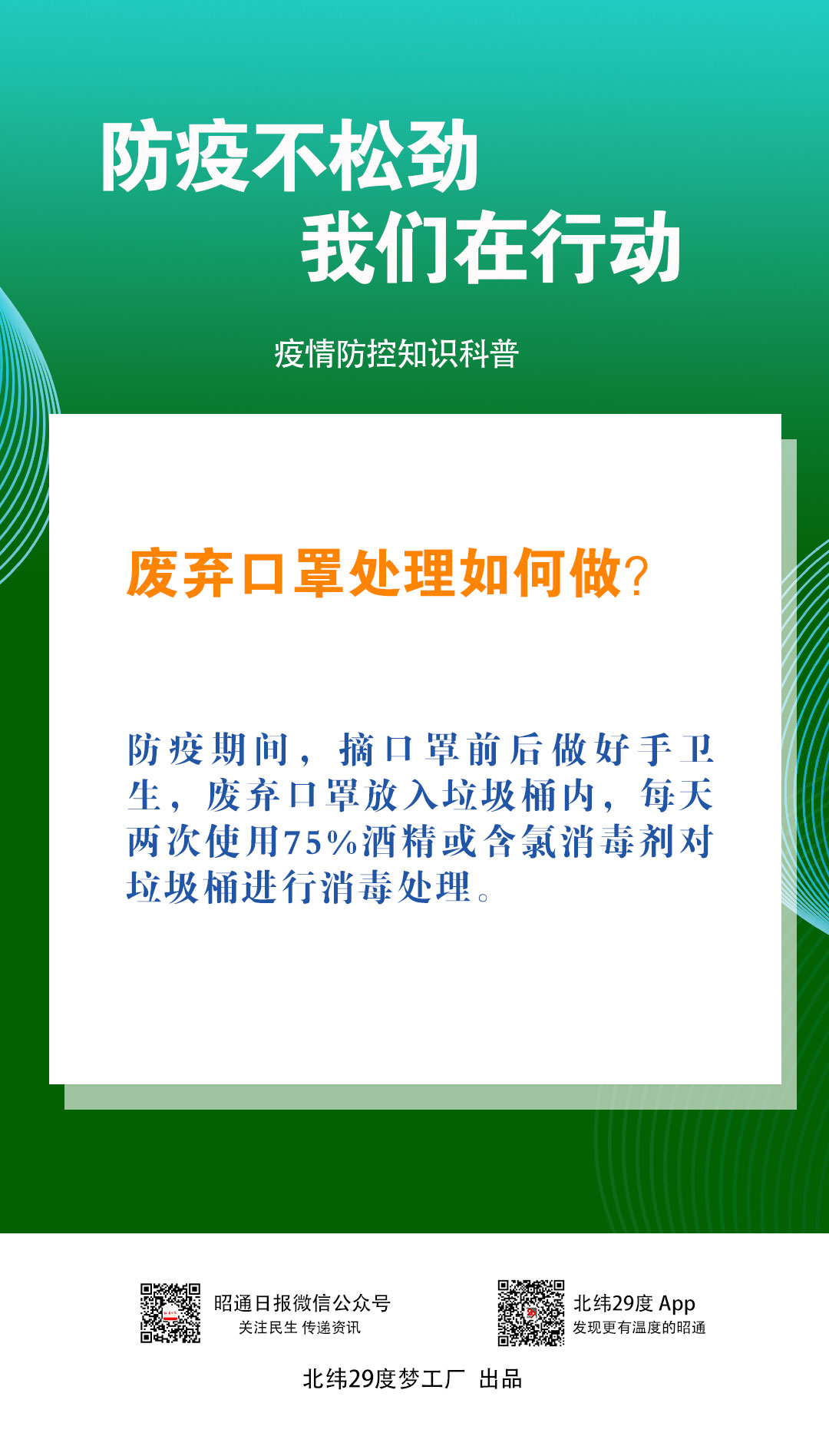 防疫不松劲
我们在行动

疫情防控知识科普

废弃口罩处理如何做?

防疫期间，摘口罩前后做好手卫生，废弃口罩放入垃圾桶内，每天两次使用75%酒精或含氯消毒剂对垃圾桶进行消毒处理。

昭通日报微信公众号
关注民生 传递资讯

北纬29度 App
发现更有温度的昭通

北纬29度梦工厂 出品